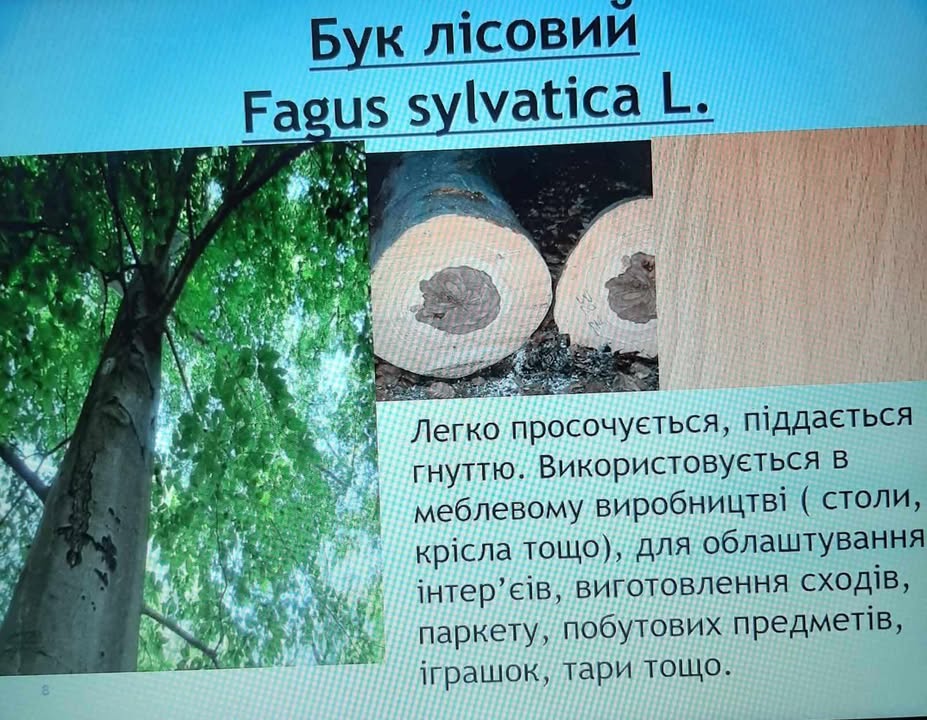 Бук лісовий
Fagus sylvatica L.

Легко просочується, піддається гнуттю. Використовується в меблевому виробництві ( столи, крісла тощо), для облаштування інтер'єів, виготовлення сходів, паркету, побутових предметів, іграшок, тари тощо.

8